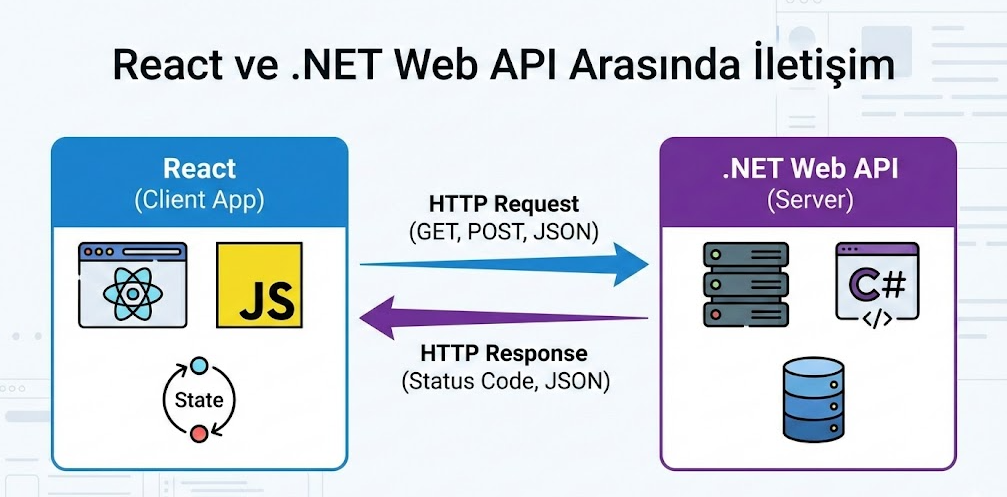 React ve .NET Web API Arasında İletişim

React
(Client App)

JS

State

HTTP Request
(GET, POST, JSON)

HTTP Response
(Status Code, JSON)

.NET Web API
(Server)

C#
</>